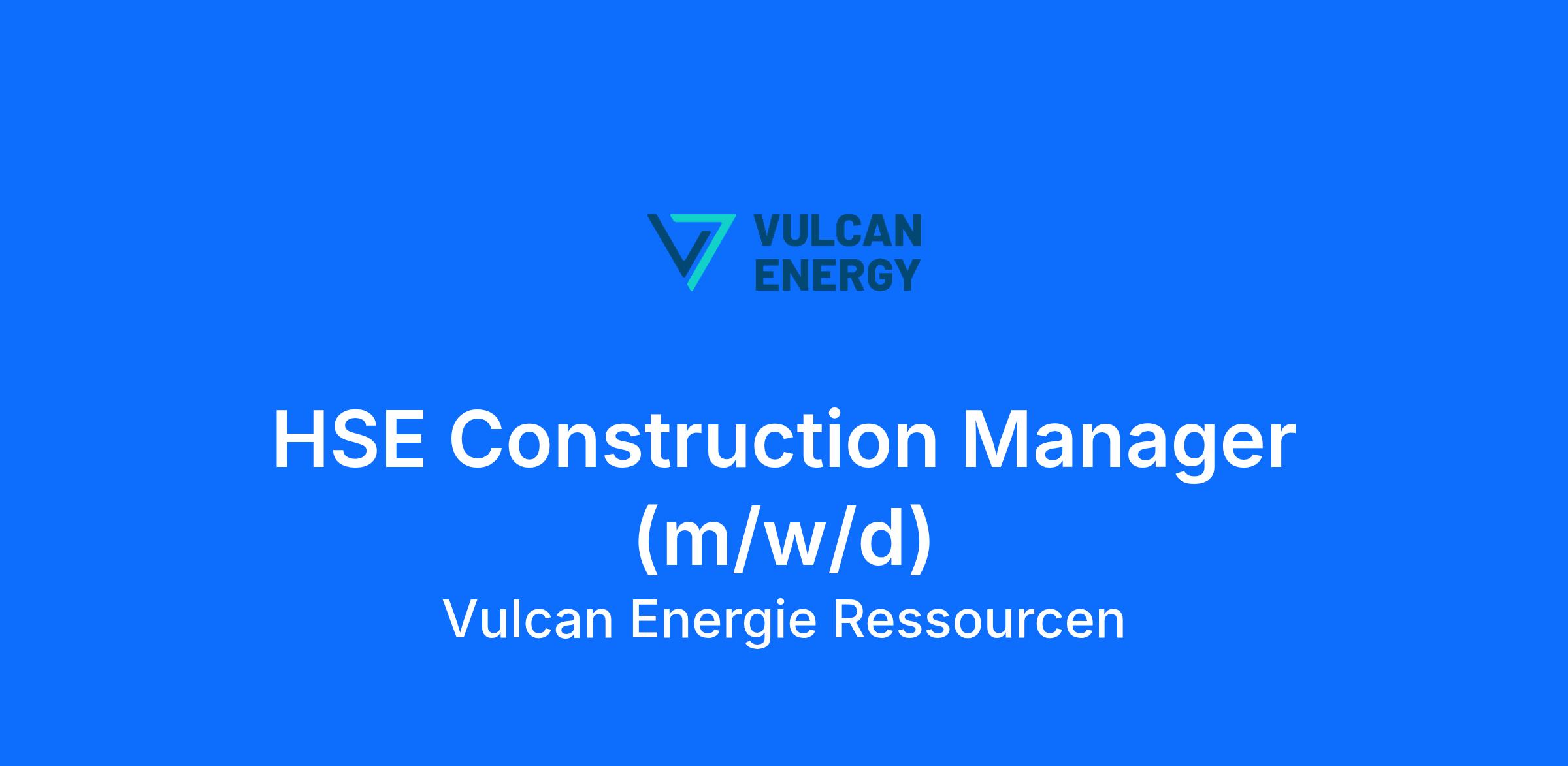 VULCAN ENERGY

HSE Construction Manager (m/w/d)

Vulcan Energie Ressourcen